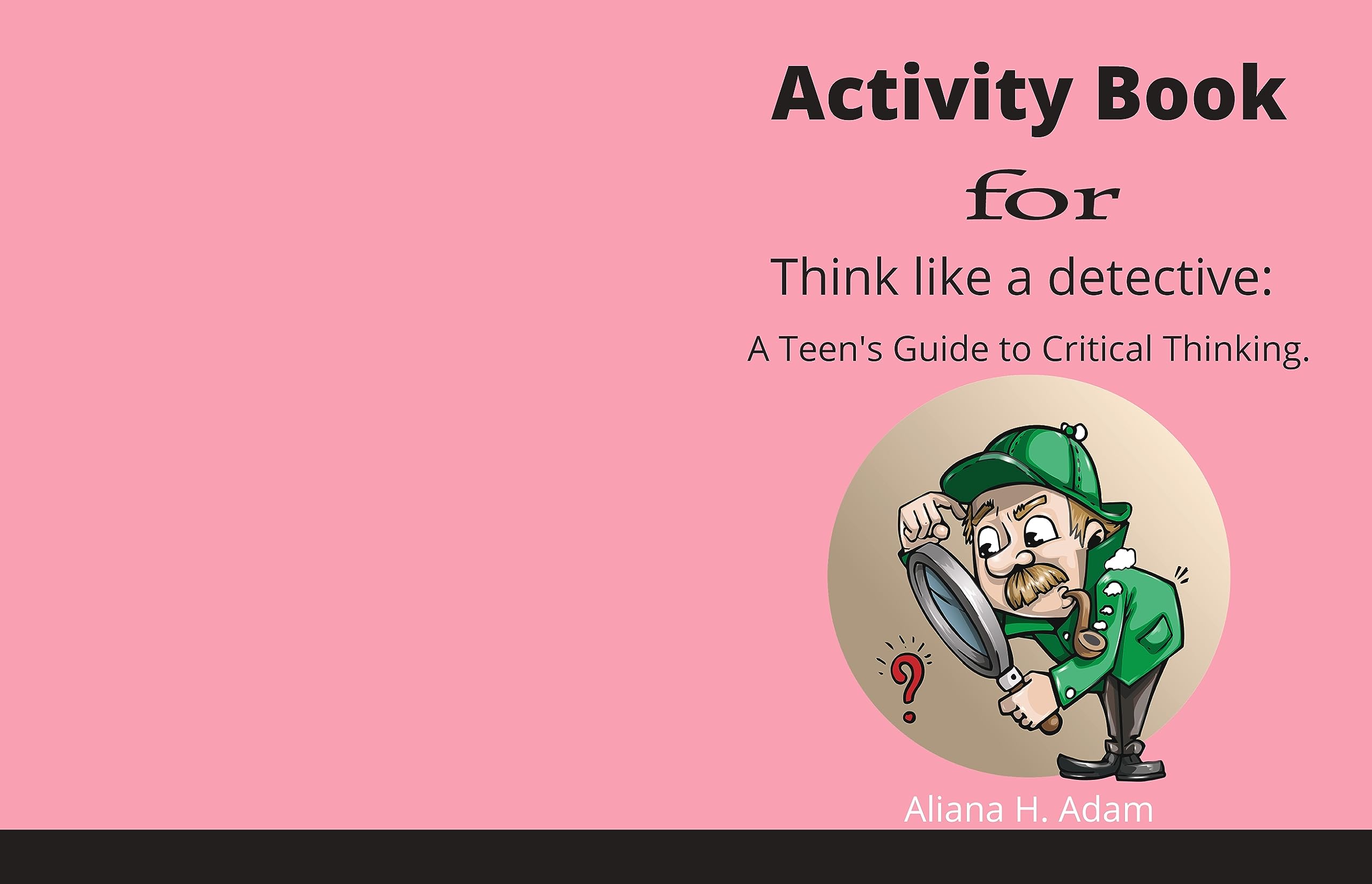 Activity Book
for
Think like a detective:
A Teen's Guide to Critical Thinking.

?

Aliana H. Adam